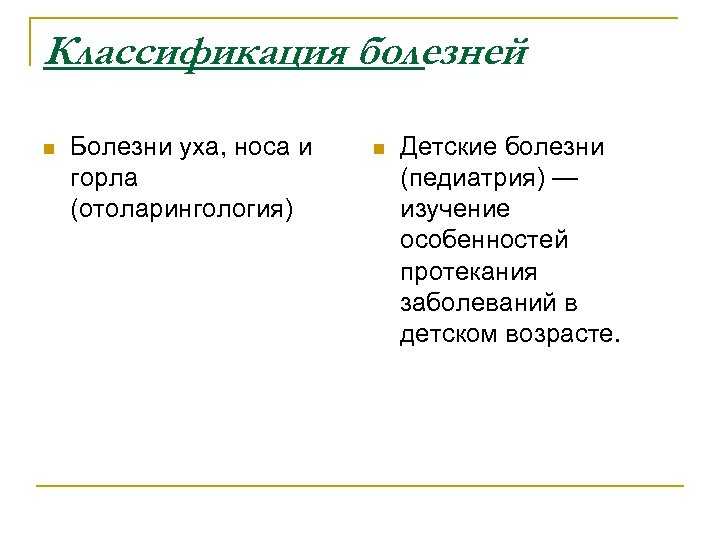 Классификация болезней

Болезни уха, носа и горла (отоларингология)

Детские болезни (педиатрия) — изучение особенностей протекания заболеваний в детском возрасте.